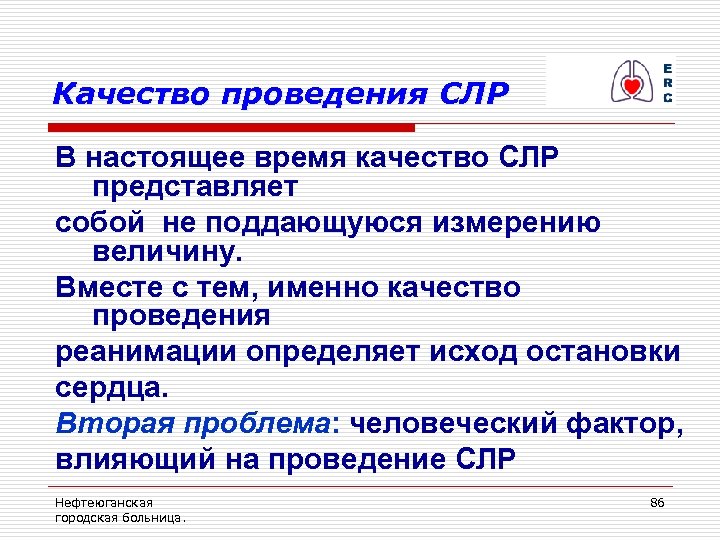 Качество проведения СЛР

E
R
C

В настоящее время качество СЛР представляет

собой не поддающуюся измерению величину.

Вместе с тем, именно качество проведения

реанимации определяет исход остановки

сердца.

Вторая проблема: человеческий фактор,

влияющий на проведение СЛР

Нефтеюганская городская больница.

86